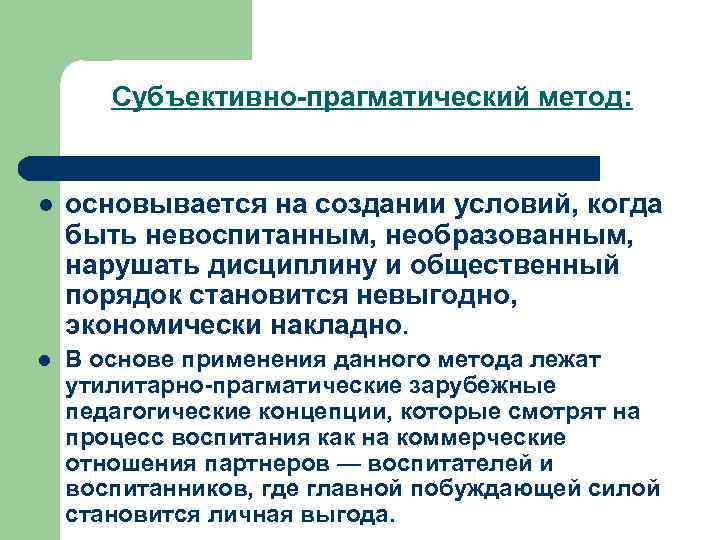 Субъективно-прагматический метод:

- основывается на создании условий, когда быть невоспитанным, необразованным, нарушать дисциплину и общественный порядок становится невыгодно, экономически накладно.
- В основе применения данного метода лежат утилитарно-прагматические зарубежные педагогические концепции, которые смотрят на процесс воспитания как на коммерческие отношения партнеров — воспитателей и воспитанников, где главной побуждающей силой становится личная выгода.